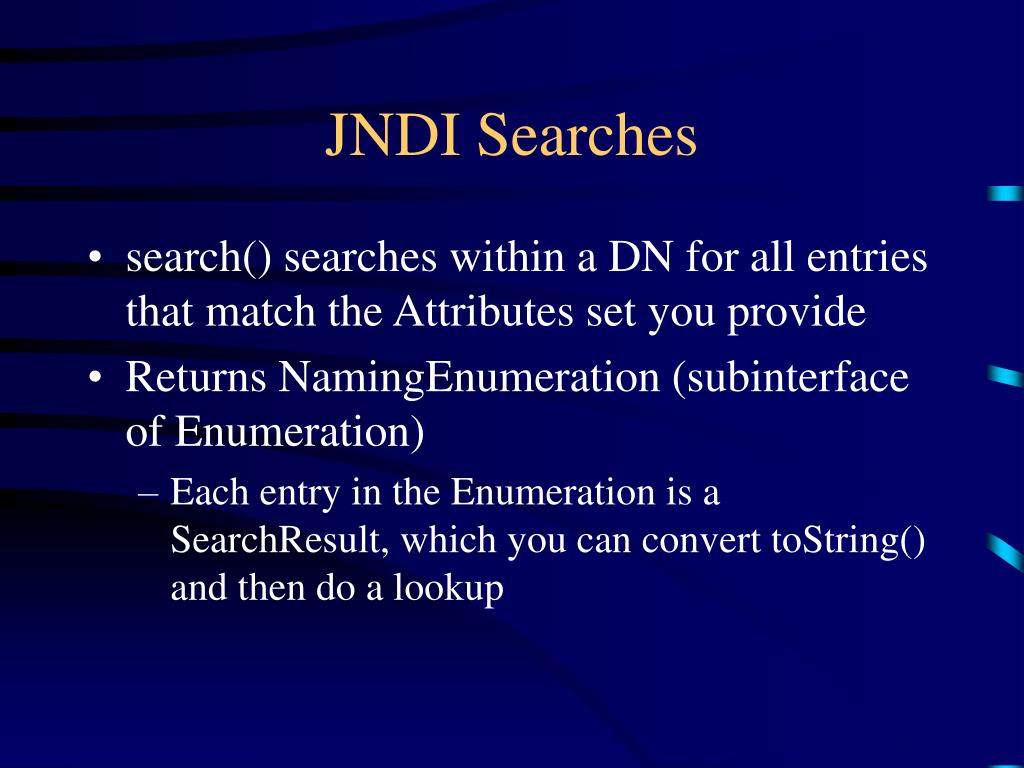 JNDI Searches

• search() searches within a DN for all entries that match the Attributes set you provide
• Returns NamingEnumeration (subinterface of Enumeration)
– Each entry in the Enumeration is a SearchResult, which you can convert toString() and then do a lookup